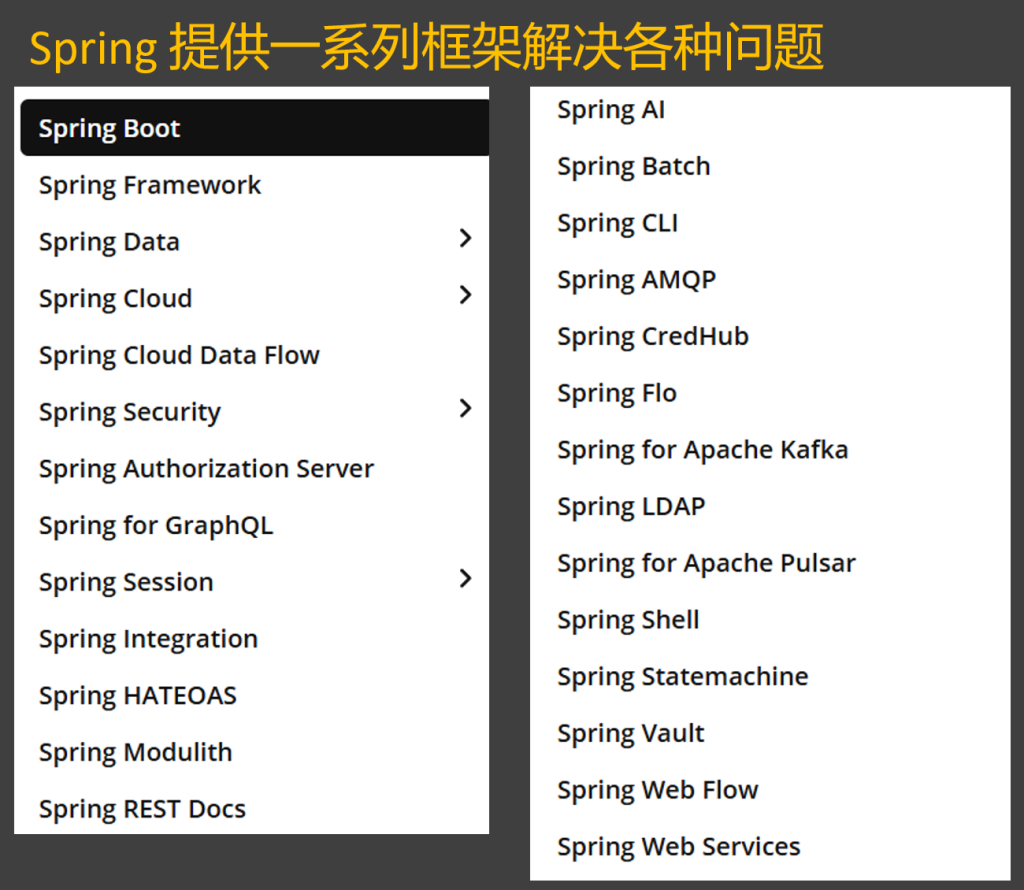 Spring 提供一系列框架解决各种问题

Spring Boot
Spring Framework
Spring Data
Spring Cloud
Spring Cloud Data Flow
Spring Security
Spring Authorization Server
Spring for GraphQL
Spring Session
Spring Integration
Spring HATEOAS
Spring Modulith
Spring REST Docs

Spring AI
Spring Batch
Spring CLI
Spring AMQP
Spring CredHub
Spring Flo
Spring for Apache Kafka
Spring LDAP
Spring for Apache Pulsar
Spring Shell
Spring Statemachine
Spring Vault
Spring Web Flow
Spring Web Services